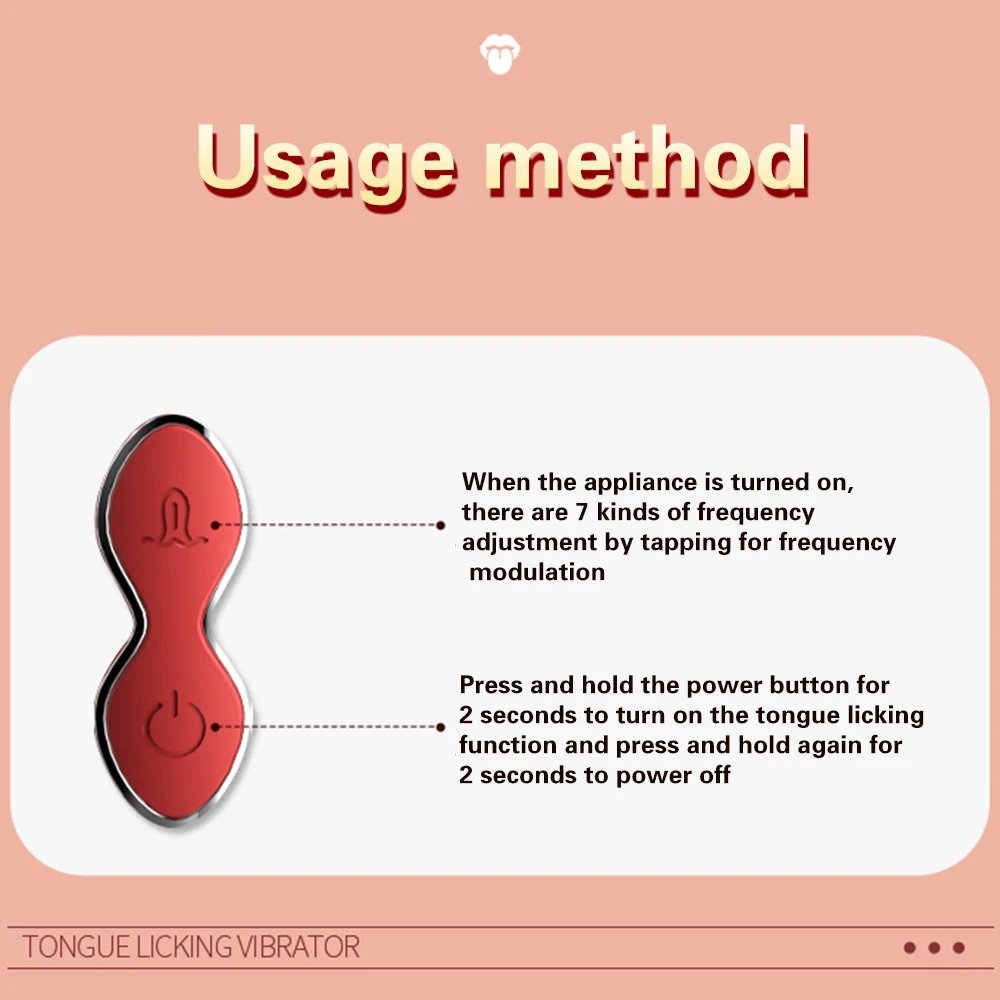 Usage method

When the appliance is turned on, there are 7 kinds of frequency adjustment by tapping for frequency modulation

Press and hold the power button for 2 seconds to turn on the tongue licking function and press and hold again for 2 seconds to power off

TONGUE LICKING VIBRATOR